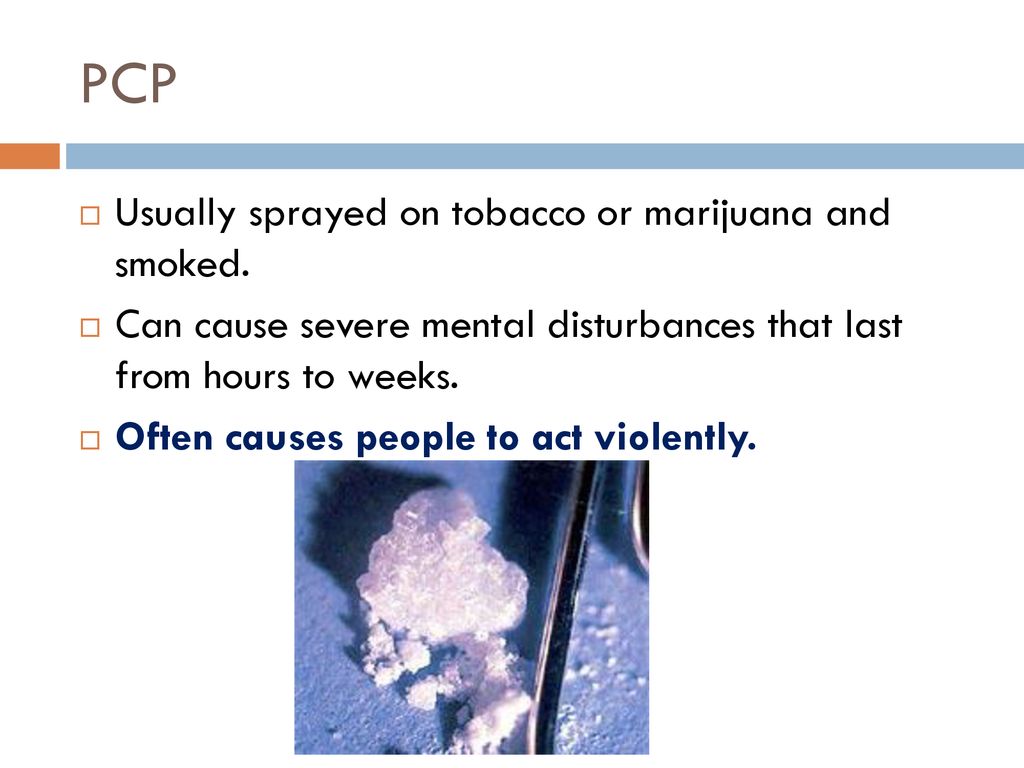 PCP

Usually sprayed on tobacco or marijuana and smoked.

Can cause severe mental disturbances that last from hours to weeks.

Often causes people to act violently.